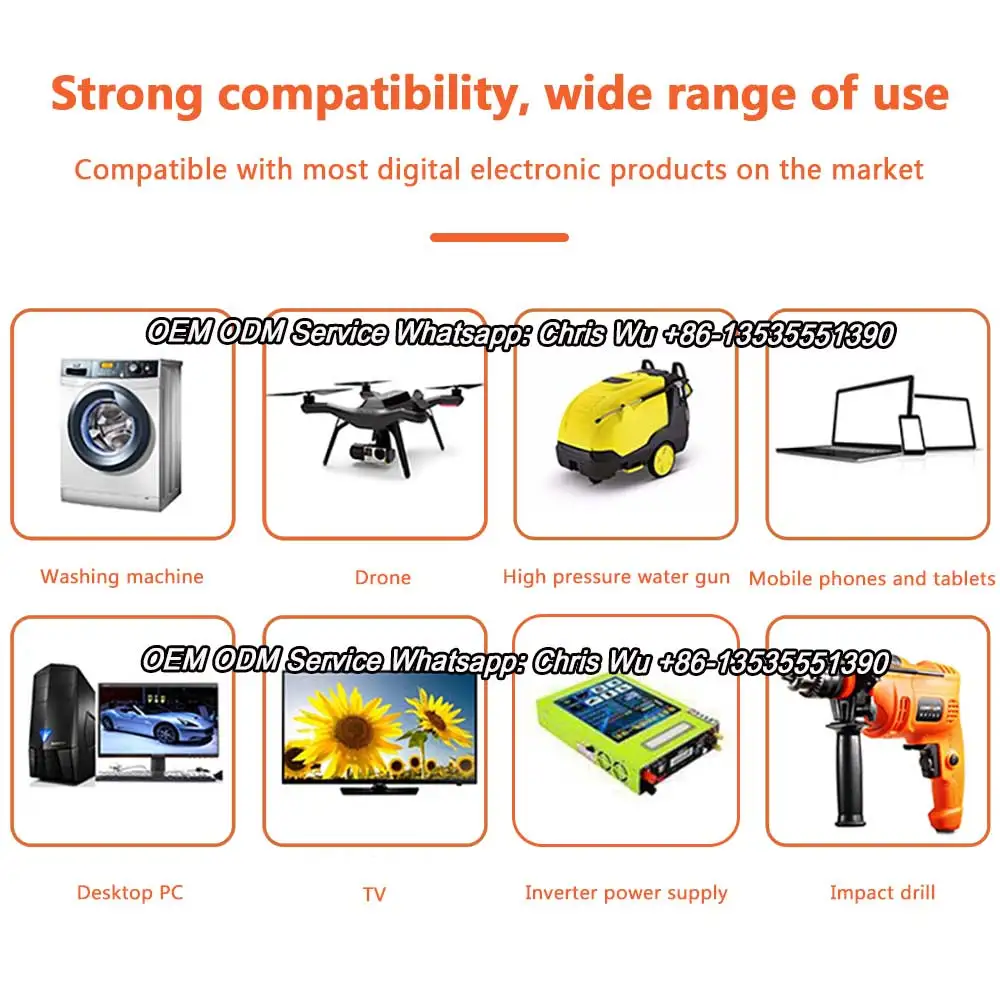 Strong compatibility, wide range of use

Compatible with most digital electronic products on the market

OEM ODM Service Whatsapp: Chris Wu +86-13535551390

Washing machine

Drone

High pressure water gun

Mobile phones and tablets

OEM ODM Service Whatsapp: Chris Wu +86-13535551390

Desktop PC

TV

Inverter power supply

Impact drill